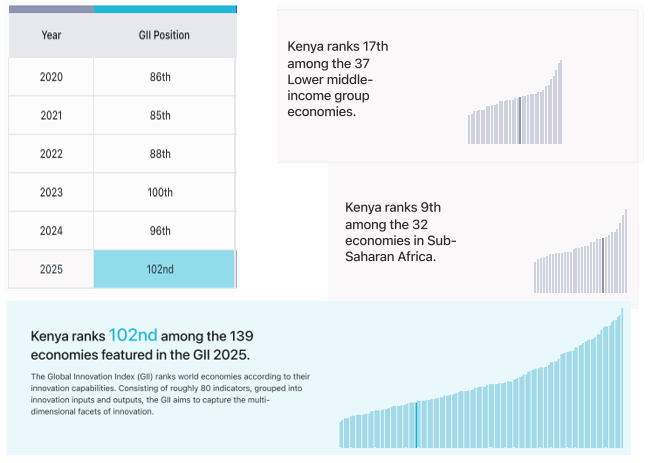 | Year | GII Position |
|---|---|
| 2020 | 86th |
| 2021 | 85th |
| 2022 | 88th |
| 2023 | 100th |
| 2024 | 96th |
| 2025 | 102nd |

Kenya ranks 17th among the 37 Lower middle-income group economies.

Kenya ranks 9th among the 32 economies in Sub-Saharan Africa.

Kenya ranks 102nd among the 139 economies featured in the GII 2025.

The Global Innovation Index (GII) ranks world economies according to their innovation capabilities. Consisting of roughly 80 indicators, grouped into innovation inputs and outputs, the GII aims to capture the multi-dimensional facets of innovation.